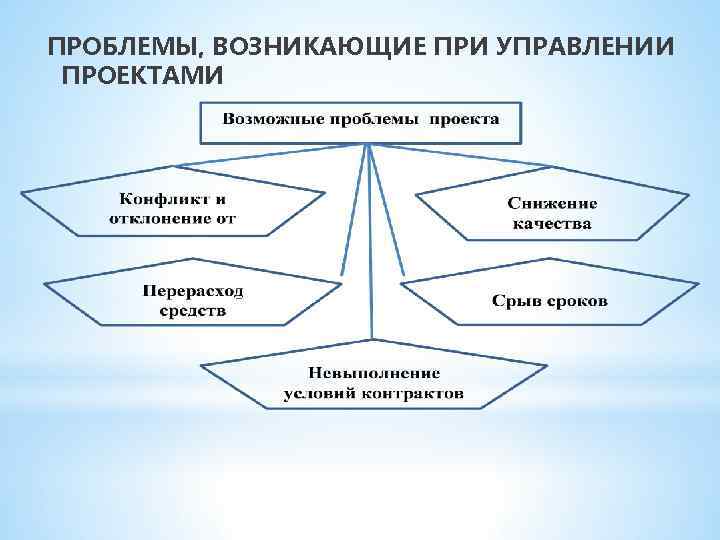 ПРОБЛЕМЫ, ВОЗНИКАЮЩИЕ ПРИ УПРАВЛЕНИИ ПРОЕКТАМИ

Возможные проблемы проекта

Конфликт и отклонение от

Снижение качества

Перерасход средств

Срыв сроков

Невыполнение условий контрактов